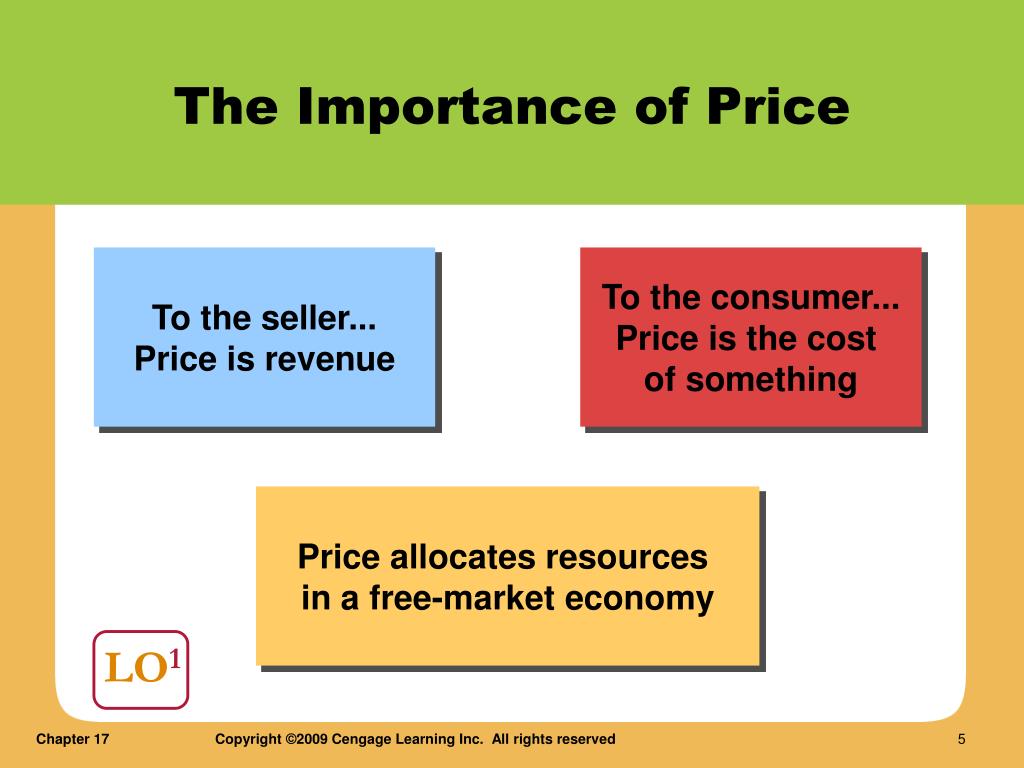 The Importance of Price

To the seller...
Price is revenue

To the consumer...
Price is the cost of something

Price allocates resources in a free-market economy

LO$^1$

Chapter 17

Copyright ©2009 Cengage Learning Inc. All rights reserved

5